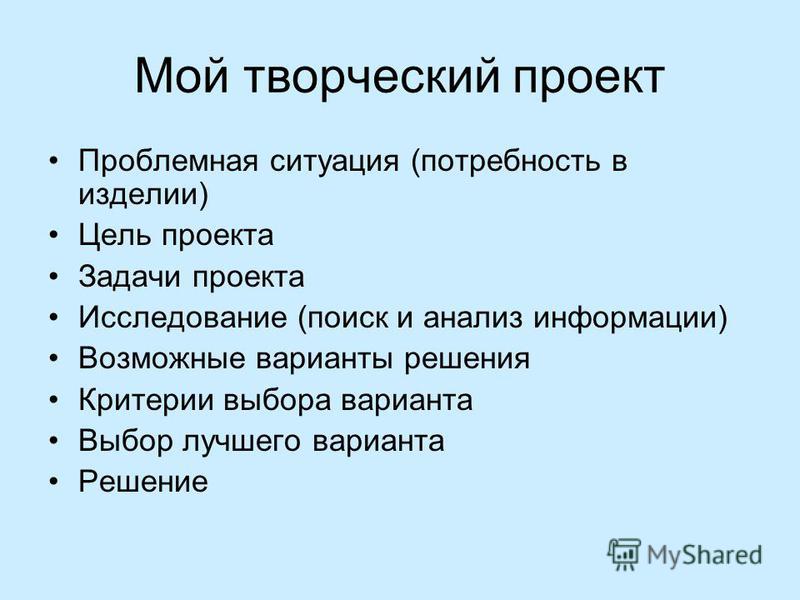 Мой творческий проект

• Проблемная ситуация (потребность в изделии)
• Цель проекта
• Задачи проекта
• Исследование (поиск и анализ информации)
• Возможные варианты решения
• Критерии выбора варианта
• Выбор лучшего варианта
• Решение

MyShared